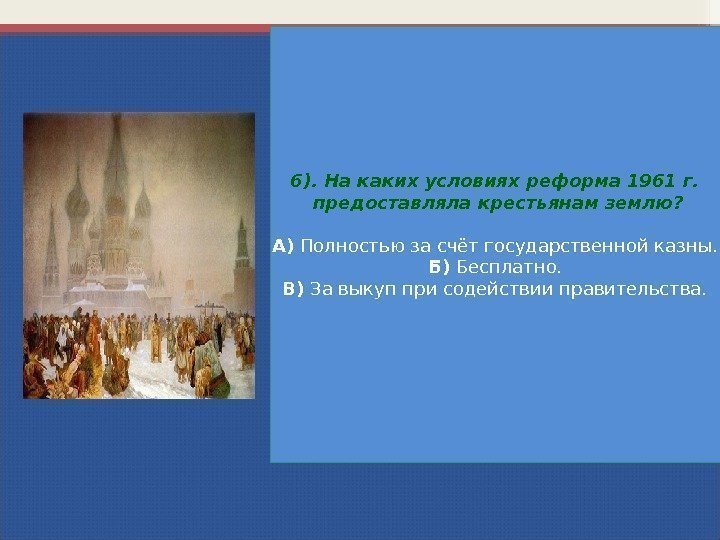 6). На каких условиях реформа 1961 г. предоставляла крестьянам землю?

А) Полностью за счёт государственной казны.
Б) Бесплатно.
В) За выкуп при содействии правительства.